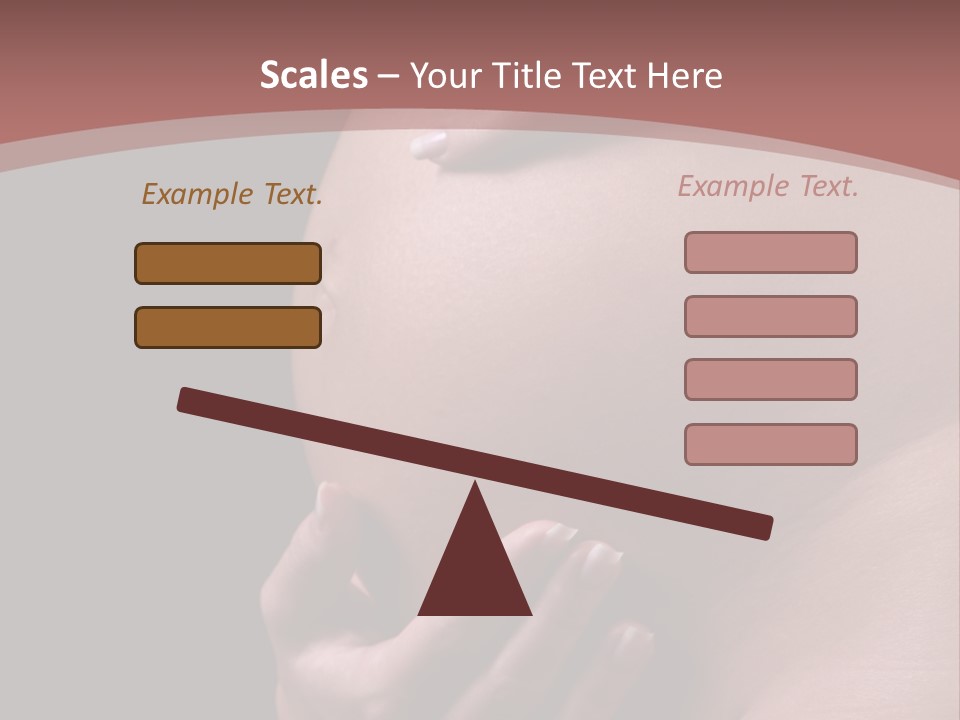 Scales – Your Title Text Here

Example Text.

Example Text.